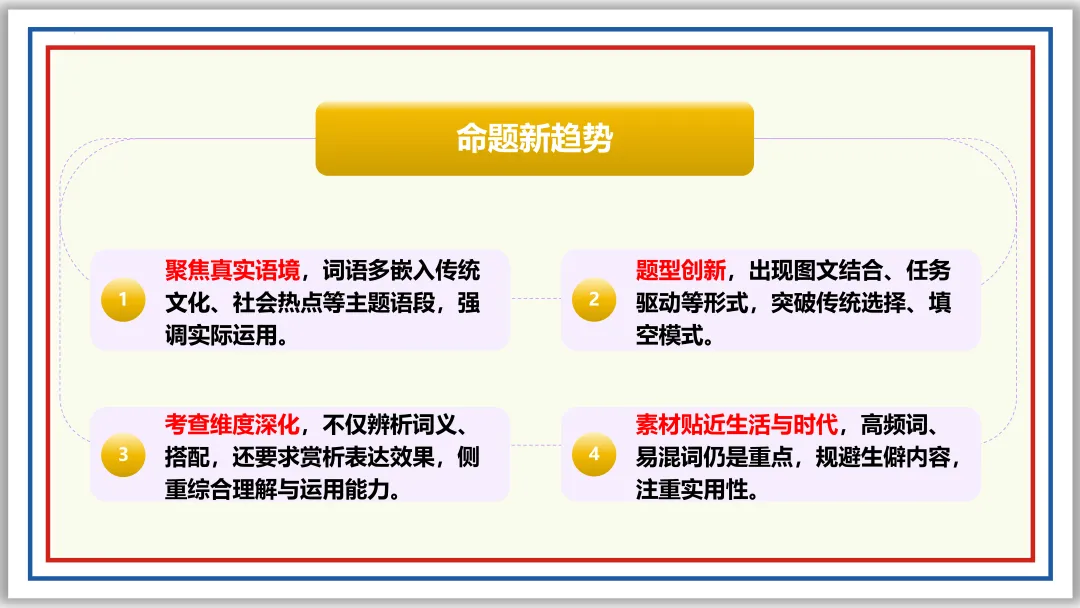 命题新趋势

1 聚焦真实语境，词语多嵌入传统文化、社会热点等主题语段，强调实际运用。

2 题型创新，出现图文结合、任务驱动等形式，突破传统选择、填空模式。

3 考查维度深化，不仅辨析词义、搭配，还要求赏析表达效果，侧重综合理解与运用能力。

4 素材贴近生活与时代，高频词、易混词仍是重点，规避生僻内容，注重实用性。